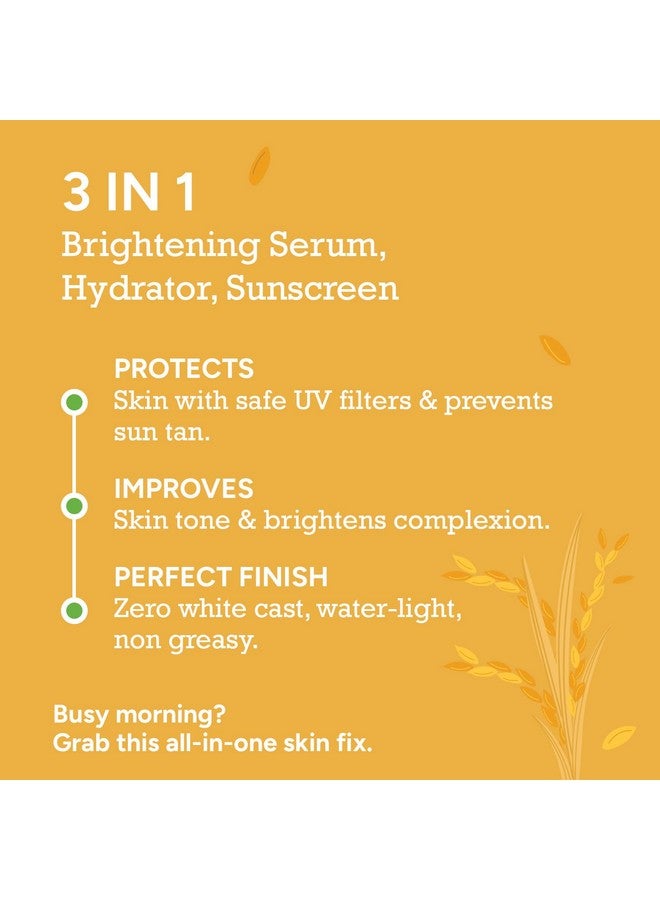 3 IN 1
Brightening Serum, Hydrator, Sunscreen

PROTECTS
Skin with safe UV filters & prevents sun tan.

IMPROVES
Skin tone & brightens complexion.

PERFECT FINISH
Zero white cast, water-light, non greasy.

Busy morning?
Grab this all-in-one skin fix.